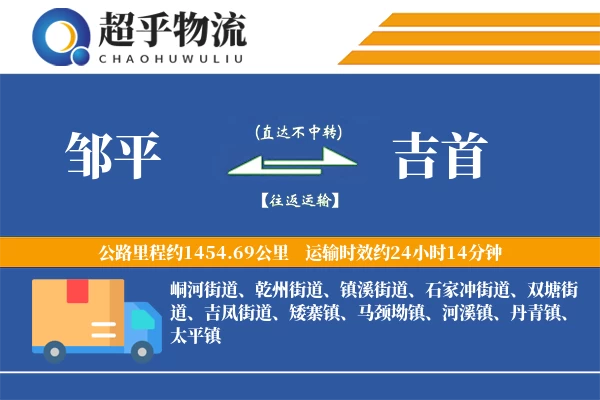 超乎物流
CHAOHUWULIU

邹平

(直达不中转)

【往返运输】

吉首

公路里程约1454.69公里　运输时效约24小时14分钟

峒河街道、乾州街道、镇溪街道、石家冲街道、双塘街道、吉凤街道、矮寨镇、马颈坳镇、河溪镇、丹青镇、太平镇